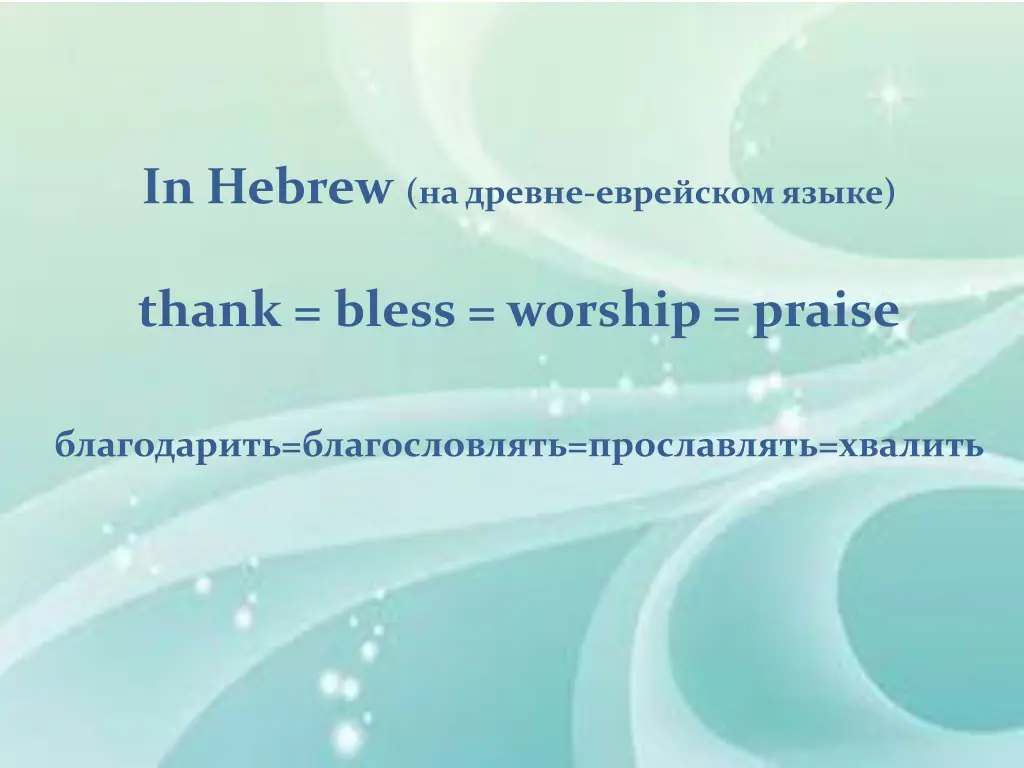 In Hebrew (на древне-еврейском языке)

thank = bless = worship = praise

благодарить=благословлять=прославлять=хвалить